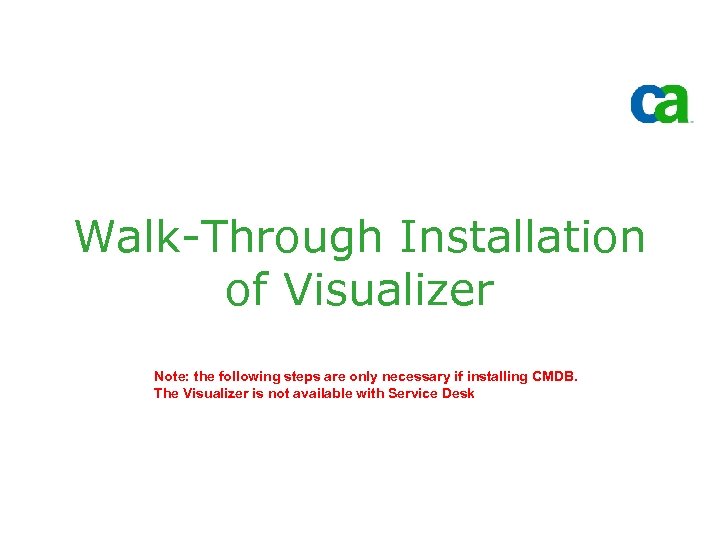 ca

Walk-Through Installation of Visualizer

Note: the following steps are only necessary if installing CMDB.
The Visualizer is not available with Service Desk